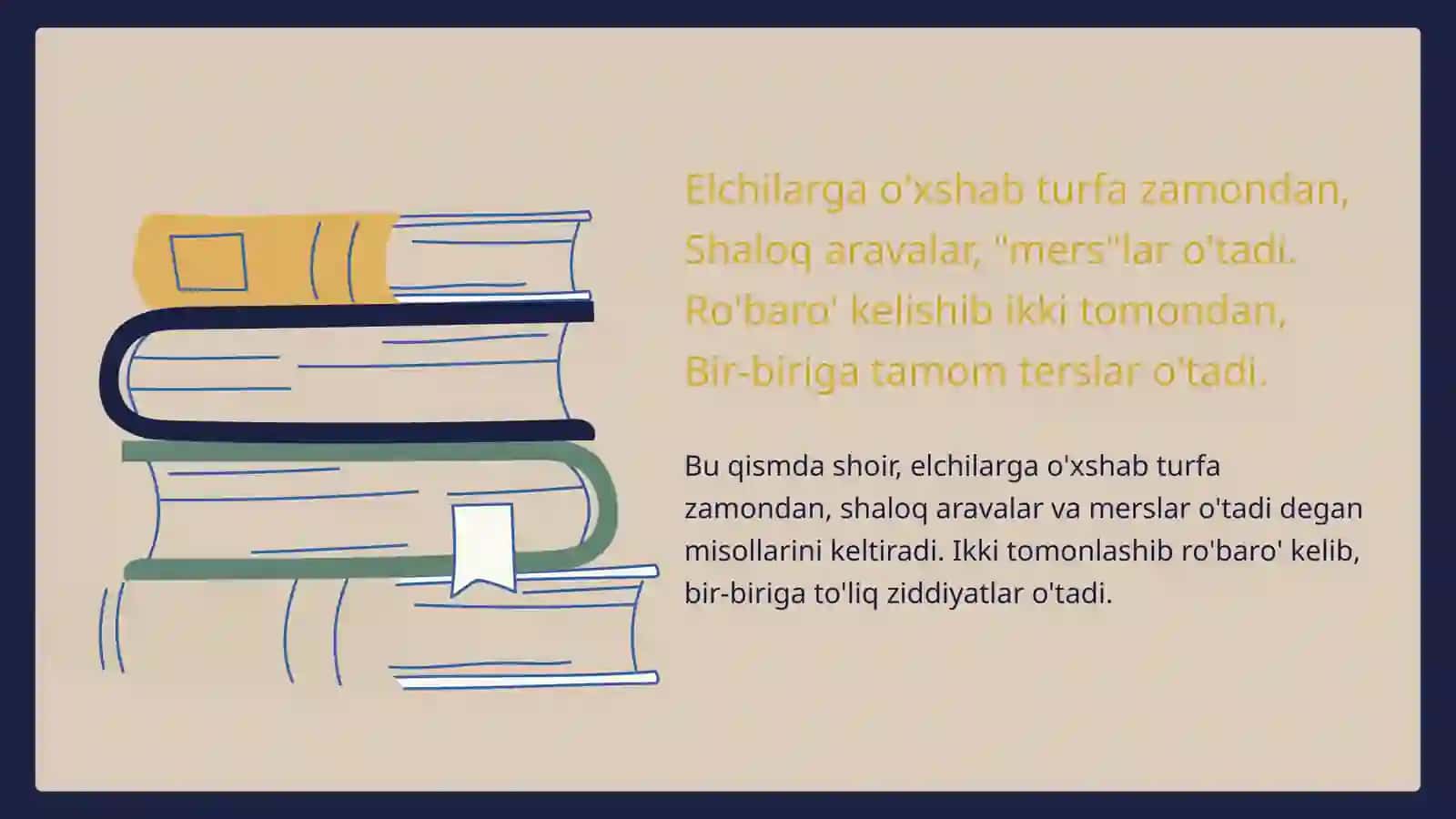 Elchilarga o'xshab turfa zamondan,
Shaloq aravalar, "mers"lar o'tadi.
Ro'baro' kelishib ikki tomondan,
Bir-biriga tamom terslar o'tadi.

Bu qismda shoir, elchilarga o'xshab turfa zamondan, shaloq aravalar va merslar o'tadi degan misollarini keltiradi. Ikki tomonlashib ro'baro' kelib, bir-biriga to'liq ziddiyatlar o'tadi.